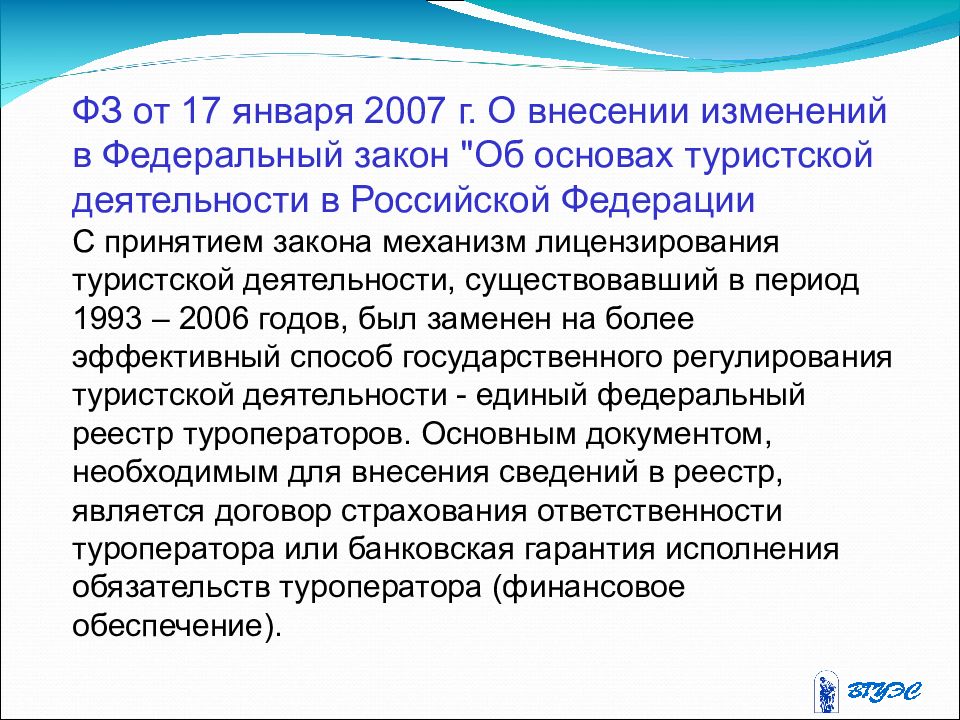 ФЗ от 17 января 2007 г. О внесении изменений в Федеральный закон "Об основах туристской деятельности в Российской Федерации

С принятием закона механизм лицензирования туристской деятельности, существовавший в период 1993 – 2006 годов, был заменен на более эффективный способ государственного регулирования туристской деятельности - единый федеральный реестр туроператоров. Основным документом, необходимым для внесения сведений в реестр, является договор страхования ответственности туроператора или банковская гарантия исполнения обязательств туроператора (финансовое обеспечение).

ВГУЭС